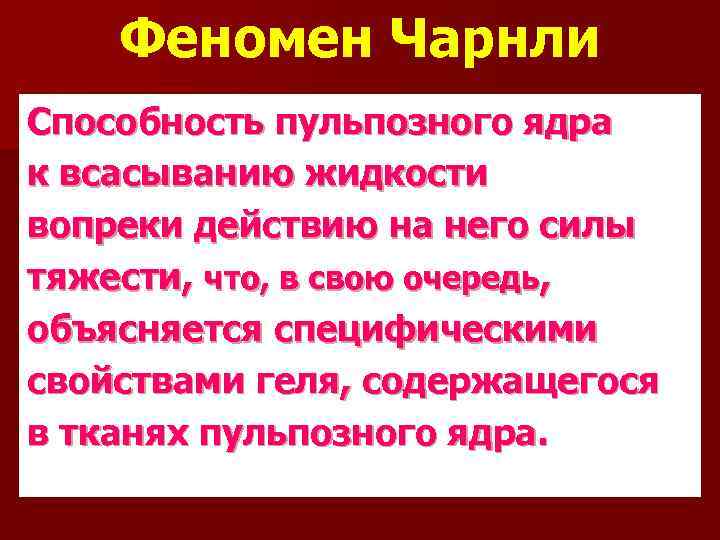 Феномен Чарнли

Способность пульпозного ядра к всасыванию жидкости вопреки действию на него силы тяжести, что, в свою очередь, объясняется специфическими свойствами геля, содержащегося в тканях пульпозного ядра.